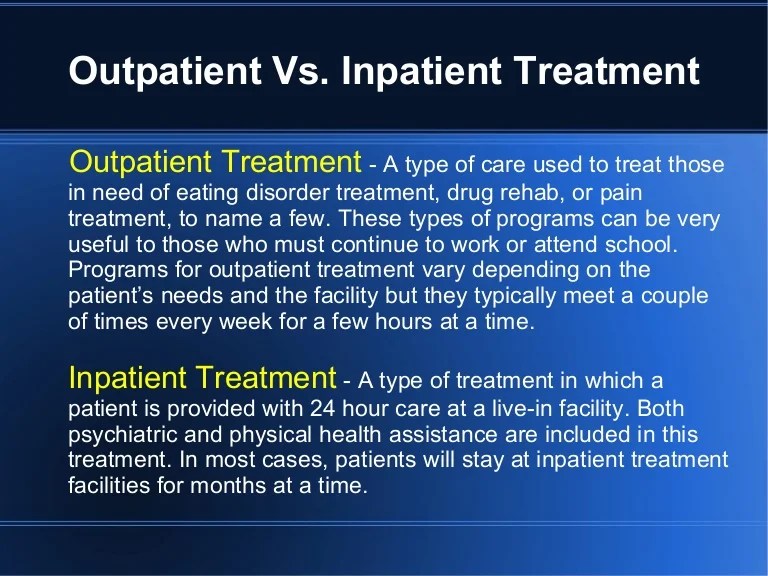 Outpatient Vs. Inpatient Treatment

Outpatient Treatment - A type of care used to treat those in need of eating disorder treatment, drug rehab, or pain treatment, to name a few. These types of programs can be very useful to those who must continue to work or attend school. Programs for outpatient treatment vary depending on the patient's needs and the facility but they typically meet a couple of times every week for a few hours at a time.

Inpatient Treatment - A type of treatment in which a patient is provided with 24 hour care at a live-in facility. Both psychiatric and physical health assistance are included in this treatment. In most cases, patients will stay at inpatient treatment facilities for months at a time.